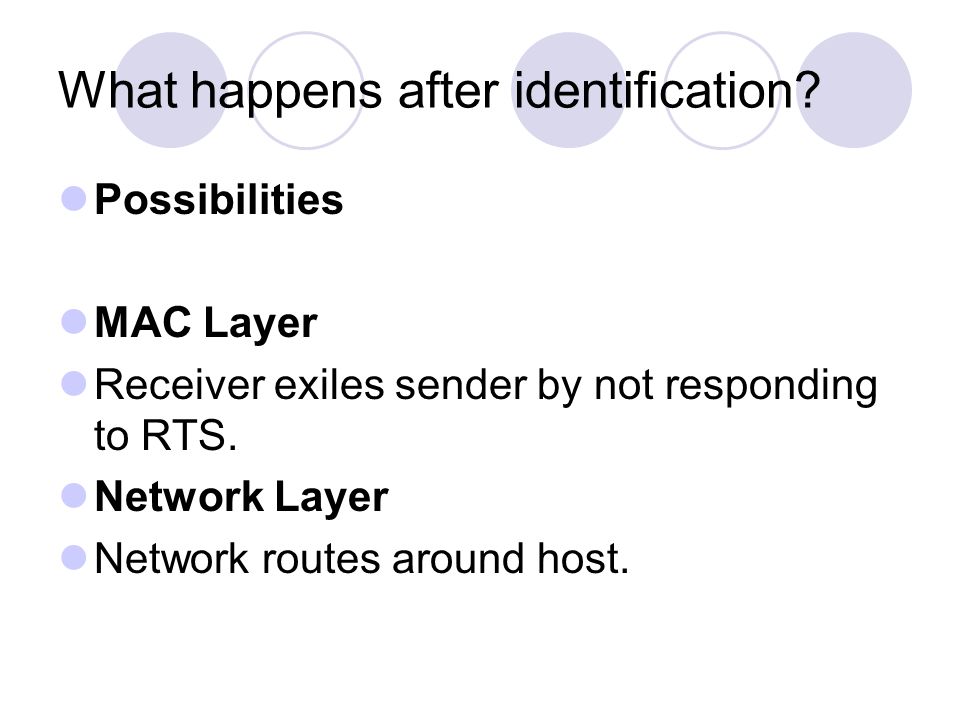 What happens after identification?

Possibilities

MAC Layer

Receiver exiles sender by not responding to RTS.

Network Layer

Network routes around host.